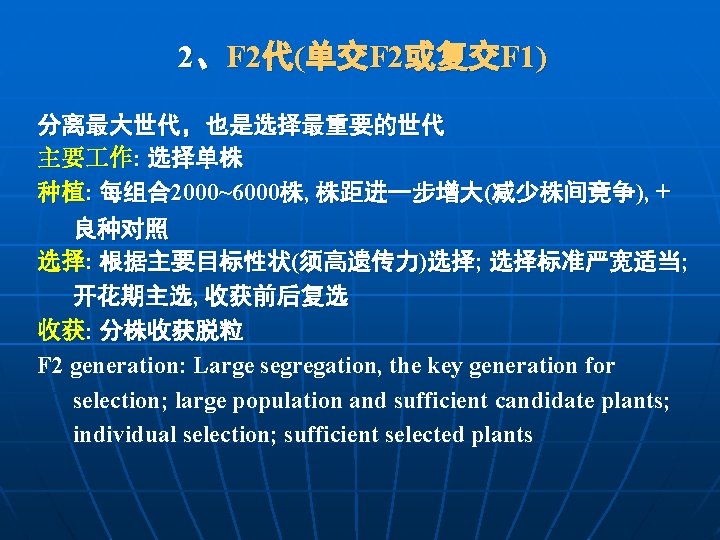 2、F2代(单交F2或复交F1)

分离最大世代，也是选择最重要的世代
主要工作: 选择单株
种植: 每组合2000~6000株, 株距进一步增大(减少株间竞争), + 良种对照
选择: 根据主要目标性状(须高遗传力)选择; 选择标准严宽适当; 开花期主选, 收获前后复选
收获: 分株收获脱粒
F2 generation: Large segregation, the key generation for selection; large population and sufficient candidate plants; individual selection; sufficient selected plants